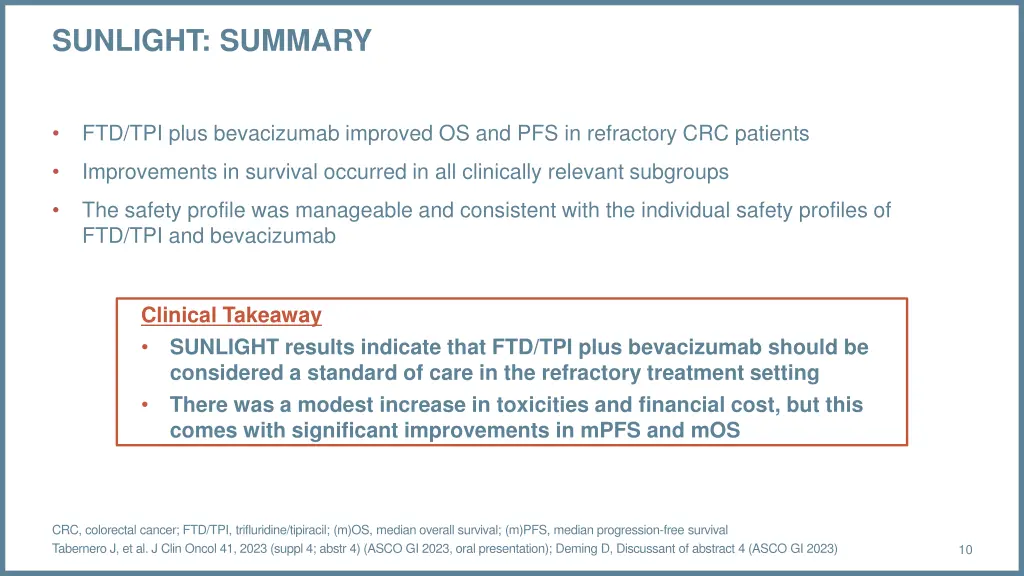 SUNLIGHT: SUMMARY

• FTD/TPI plus bevacizumab improved OS and PFS in refractory CRC patients

• Improvements in survival occurred in all clinically relevant subgroups

• The safety profile was manageable and consistent with the individual safety profiles of FTD/TPI and bevacizumab

Clinical Takeaway

• SUNLIGHT results indicate that FTD/TPI plus bevacizumab should be considered a standard of care in the refractory treatment setting

• There was a modest increase in toxicities and financial cost, but this comes with significant improvements in mPFS and mOS

CRC, colorectal cancer; FTD/TPI, trifluridine/tipiracil; (m)OS, median overall survival; (m)PFS, median progression-free survival

Tabernero J, et al. J Clin Oncol 41, 2023 (suppl 4; abstr 4) (ASCO GI 2023, oral presentation); Deming D, Discussant of abstract 4 (ASCO GI 2023)

10